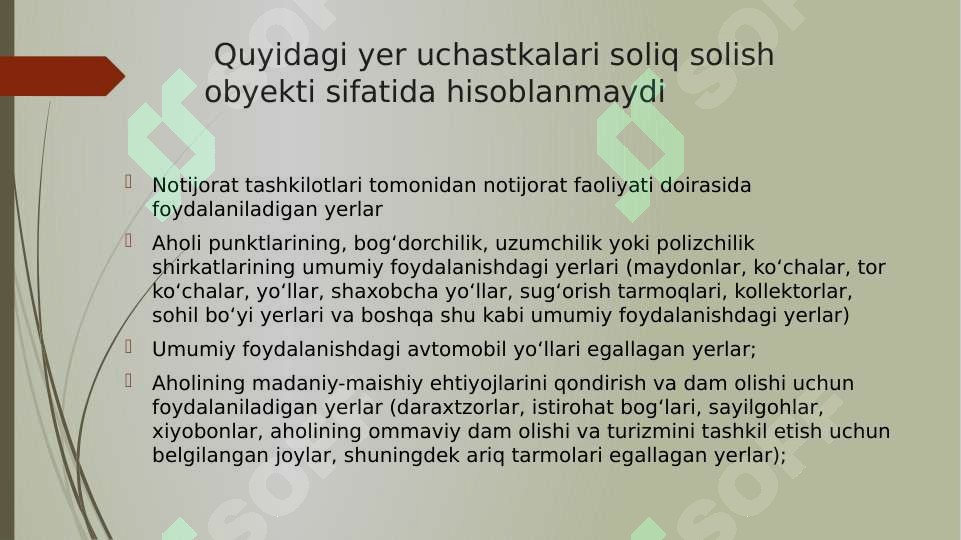 Quyidagi yer uchastkalari soliq solish obyekti sifatida hisoblanmaydi

Notijorat tashkilotlari tomonidan notijorat faoliyati doirasida foydalaniladigan yerlar

Aholi punktlarining, bog‘dorchilik, uzumchilik yoki polizchilik shirkatlarining umumiy foydalanishdagi yerlari (maydonlar, ko‘chalar, tor ko‘chalar, yo‘llar, shaxobcha yo‘llar, sug‘orish tarmoqlari, kollektorlar, sohil bo‘yi yerlari va boshqa shu kabi umumiy foydalanishdagi yerlar)

Umumiy foydalanishdagi avtomobil yo‘llari egallagan yerlar;

Aholining madaniy-maishiy ehtiyojlarini qondirish va dam olishi uchun foydalaniladigan yerlar (daraxtzorlar, istirohat bog‘lari, sayilgohlar, xiyobonlar, aholining ommaviy dam olishi va turizmini tashkil etish uchun belgilangan joylar, shuningdek ariq tarmolari egallagan yerlar);